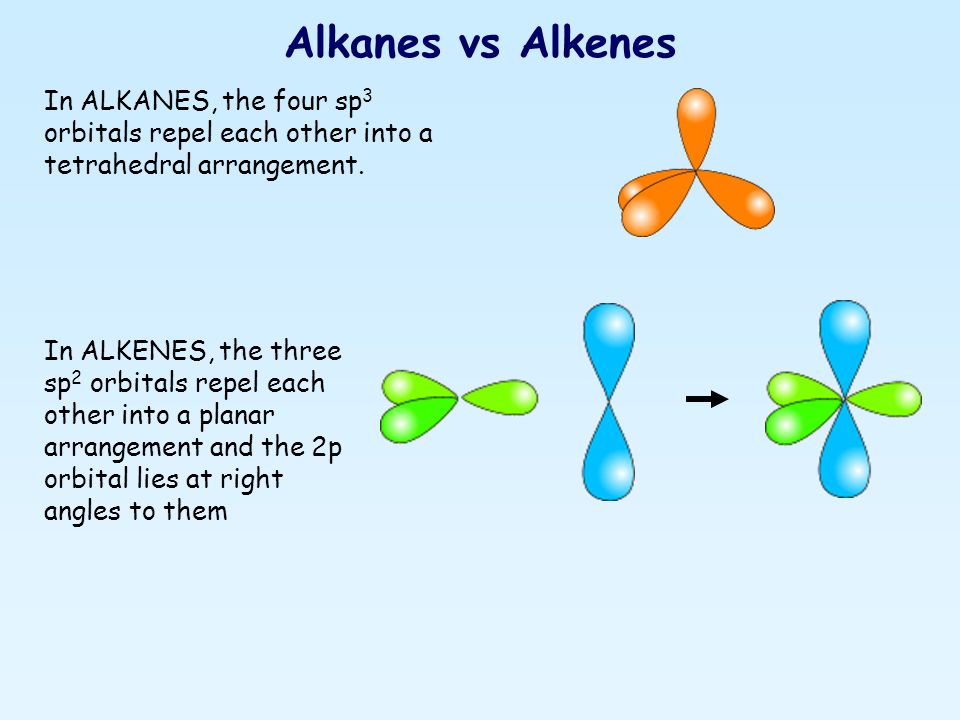 Alkanes vs Alkenes

In ALKANES, the four $sp^3$ orbitals repel each other into a tetrahedral arrangement.

In ALKENES, the three $sp^2$ orbitals repel each other into a planar arrangement and the 2p orbital lies at right angles to them